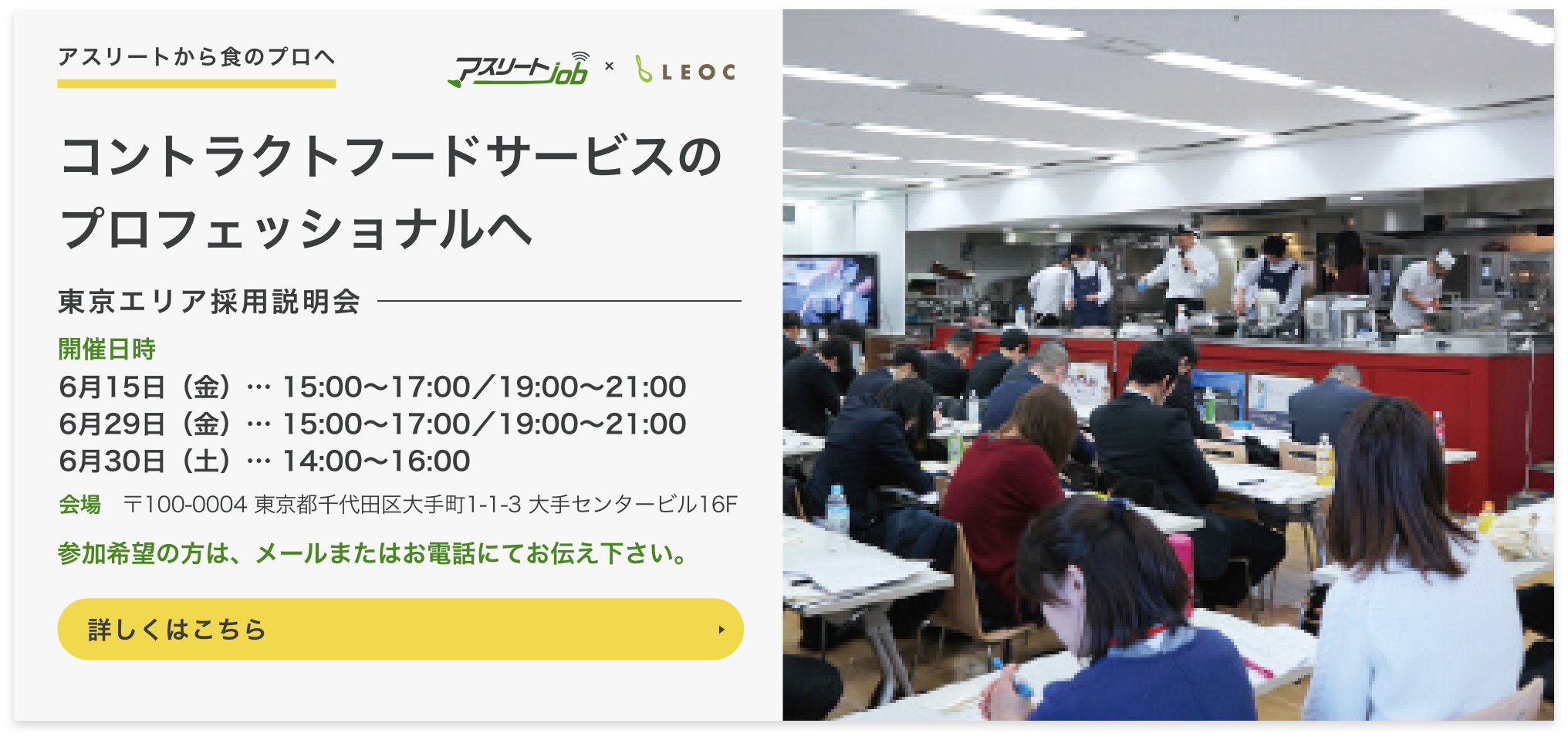 アスリートから食のプロへ

アスリートjob × LEOC

コントラクトフードサービスのプロフェッショナルへ

東京エリア採用説明会

開催日時
6月15日（金）… 15:00〜17:00／19:00〜21:00
6月29日（金）… 15:00〜17:00／19:00〜21:00
6月30日（土）… 14:00〜16:00

会場　〒100-0004 東京都千代田区大手町1-1-3 大手センタービル16F

参加希望の方は、メールまたはお電話にてお伝え下さい。

詳しくはこちら